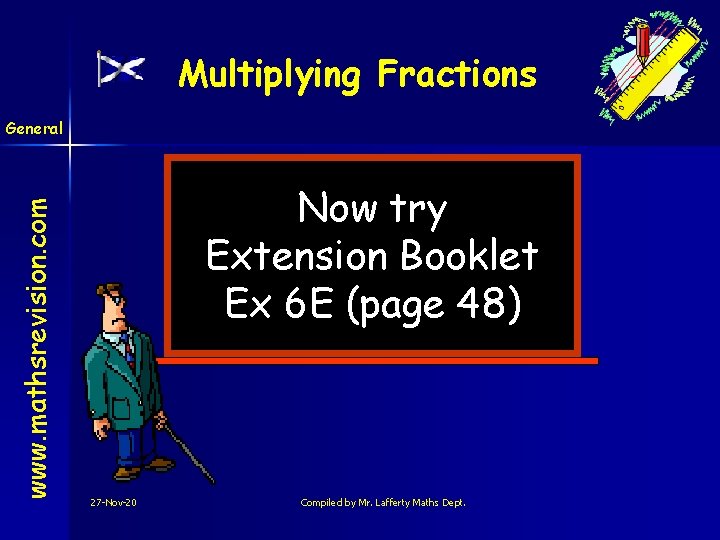 Multiplying Fractions

General

www.mathsrevision.com

Now try
Extension Booklet
Ex 6E (page 48)

27-Nov-20

Compiled by Mr. Lafferty Maths Dept.